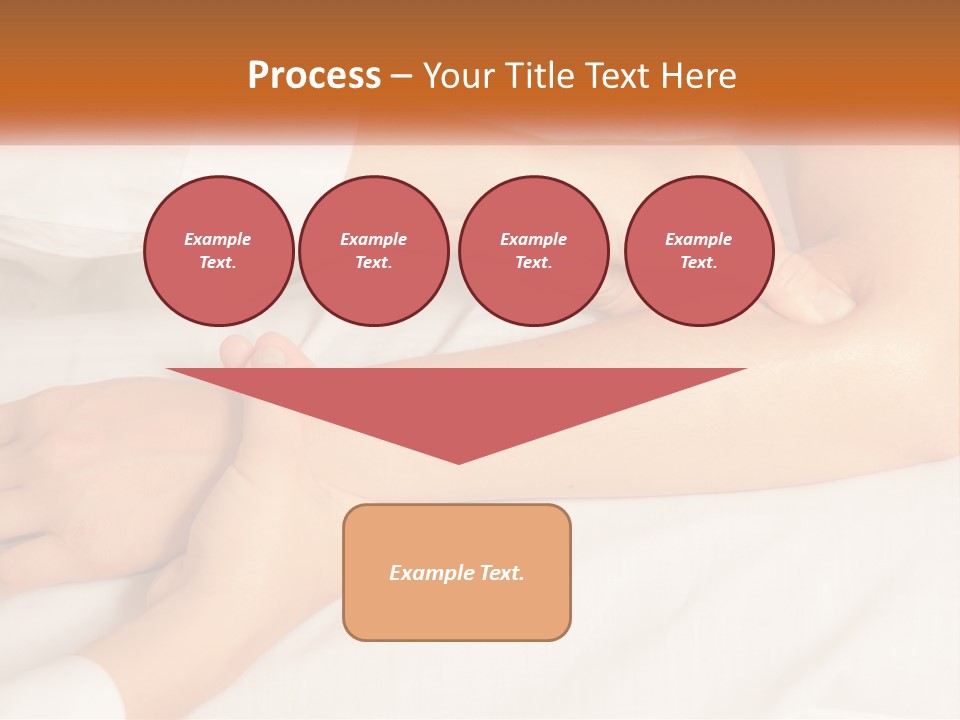 Process – Your Title Text Here

Example Text.

Example Text.

Example Text.

Example Text.

Example Text.